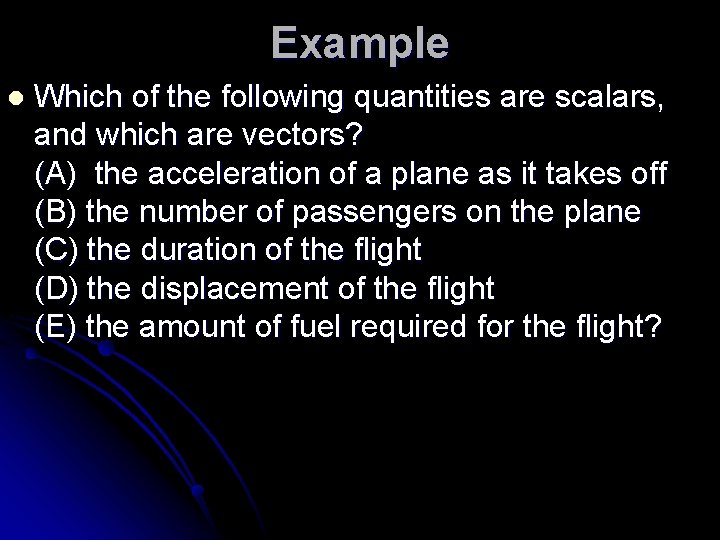 Example

Which of the following quantities are scalars, and which are vectors?
(A) the acceleration of a plane as it takes off
(B) the number of passengers on the plane
(C) the duration of the flight
(D) the displacement of the flight
(E) the amount of fuel required for the flight?